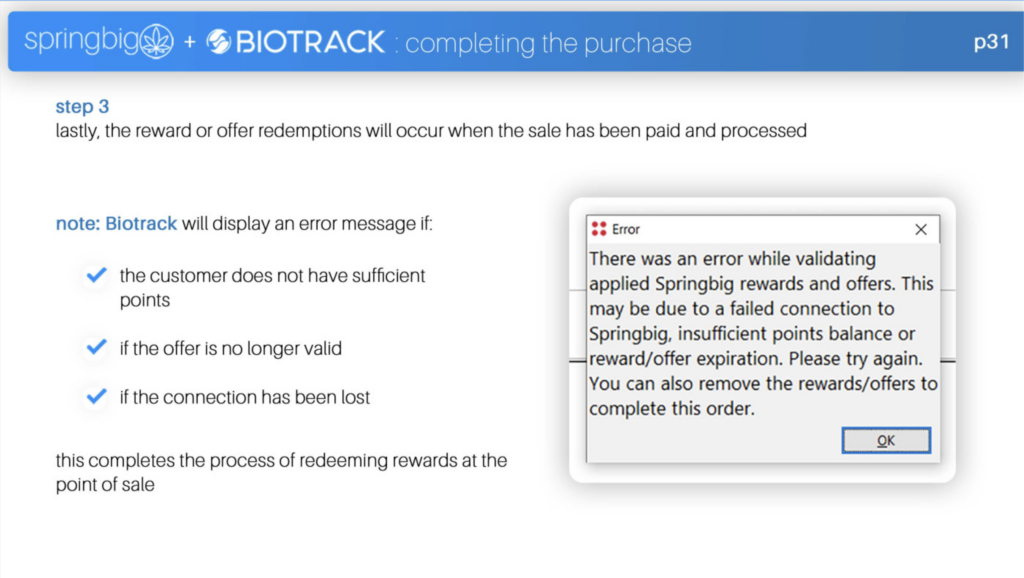 springbig + BIOTRACK : completing the purchase

p31

step 3
lastly, the reward or offer redemptions will occur when the sale has been paid and processed

note: Biotrack will display an error message if:

the customer does not have sufficient points

if the offer is no longer valid

if the connection has been lost

this completes the process of redeeming rewards at the point of sale

Error

There was an error while validating applied Springbig rewards and offers. This may be due to a failed connection to Springbig, insufficient points balance or reward/offer expiration. Please try again. You can also remove the rewards/offers to complete this order.

OK